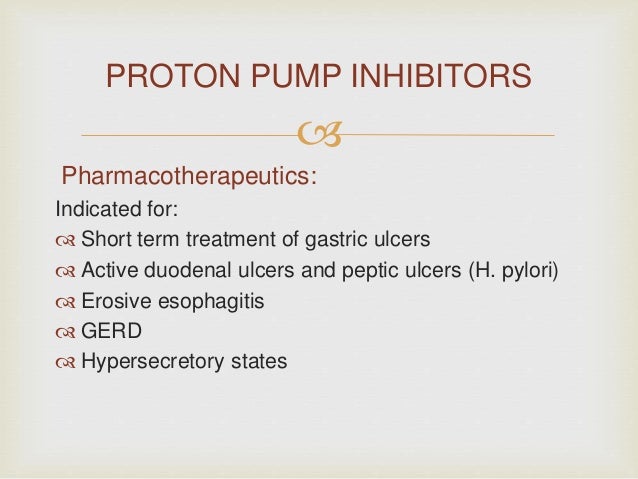 PROTON PUMP INHIBITORS

Pharmacotherapeutics:

Indicated for:

Short term treatment of gastric ulcers

Active duodenal ulcers and peptic ulcers (H. pylori)

Erosive esophagitis

GERD

Hypersecretory states